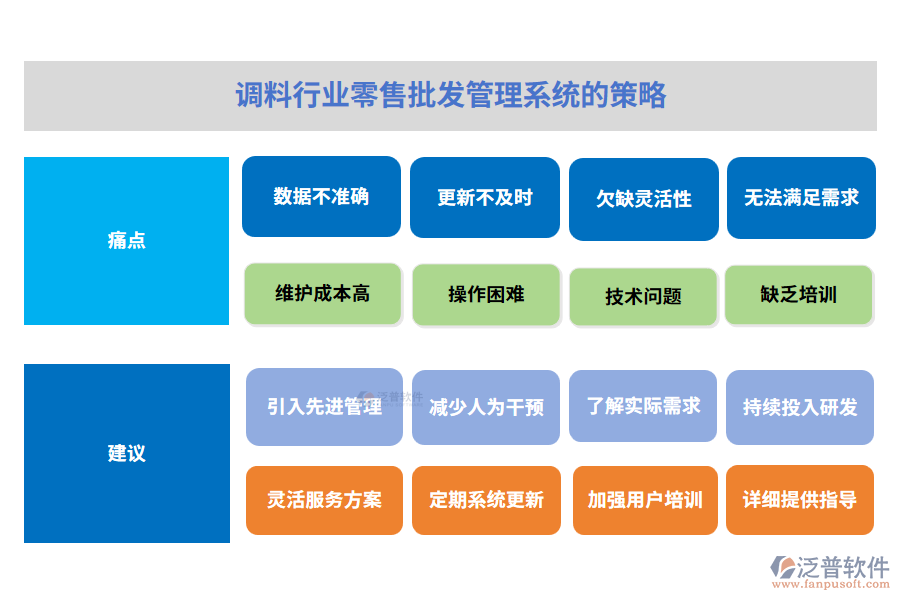 调料行业零售批发管理系统的策略

痛点

数据不准确

更新不及时

欠缺灵活性

无法满足需求

维护成本高

操作困难

技术问题

缺乏培训

建议

引入先进管理

泛普软件

减少人为干预

了解实际需求

持续投入研发

灵活服务方案

定期系统更新

加强用户培训

详细提供指导

泛普软件
www.fanpusoft.com